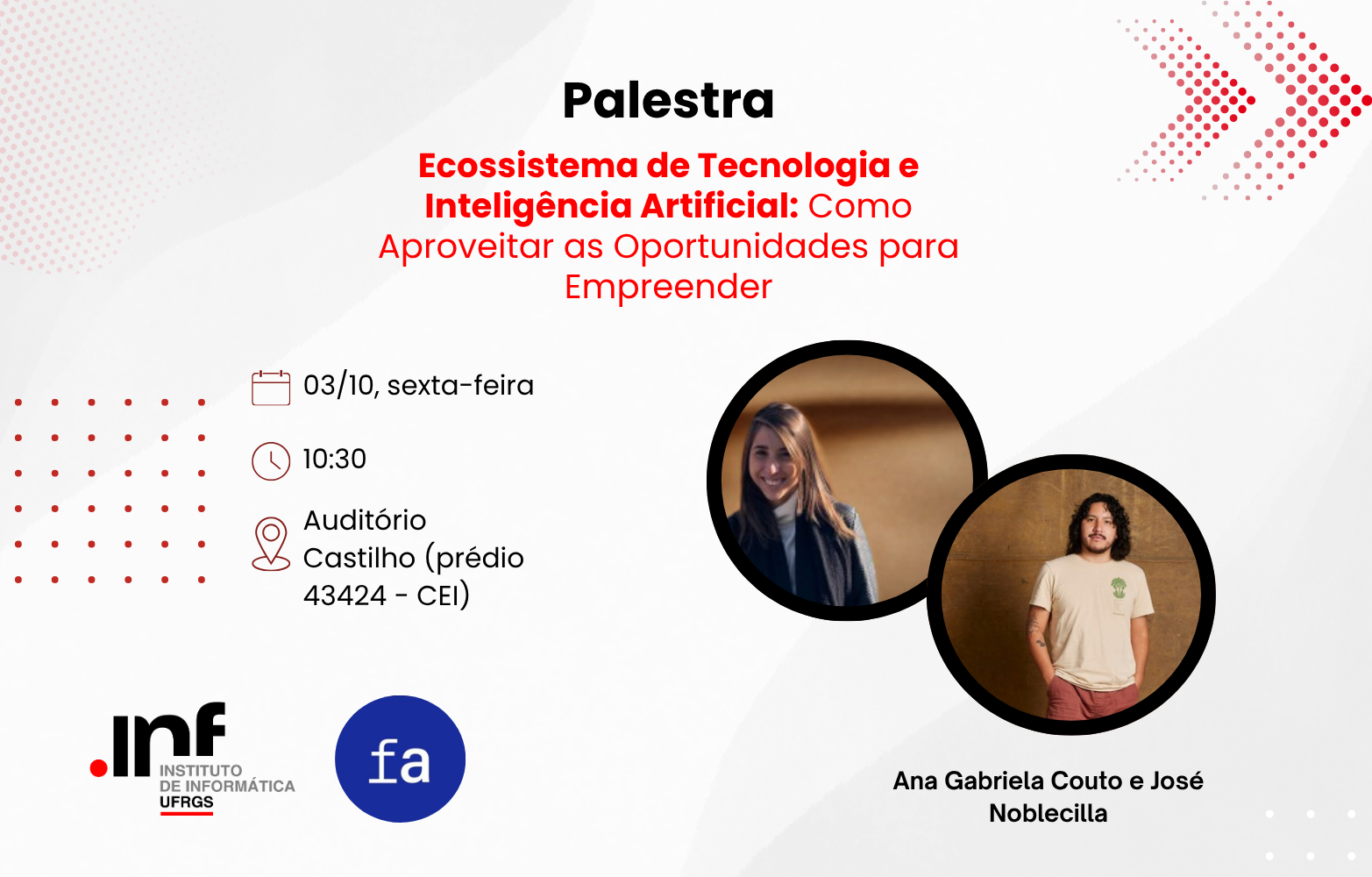 Palestra

Ecossistema de Tecnologia e Inteligência Artificial: Como Aproveitar as Oportunidades para Empreender

03/10, sexta-feira

10:30

Auditório Castilho (prédio 43424 - CEI)

.inf INSTITUTO DE INFORMÁTICA UFRGS

fa

Ana Gabriela Couto e José Noblecilla